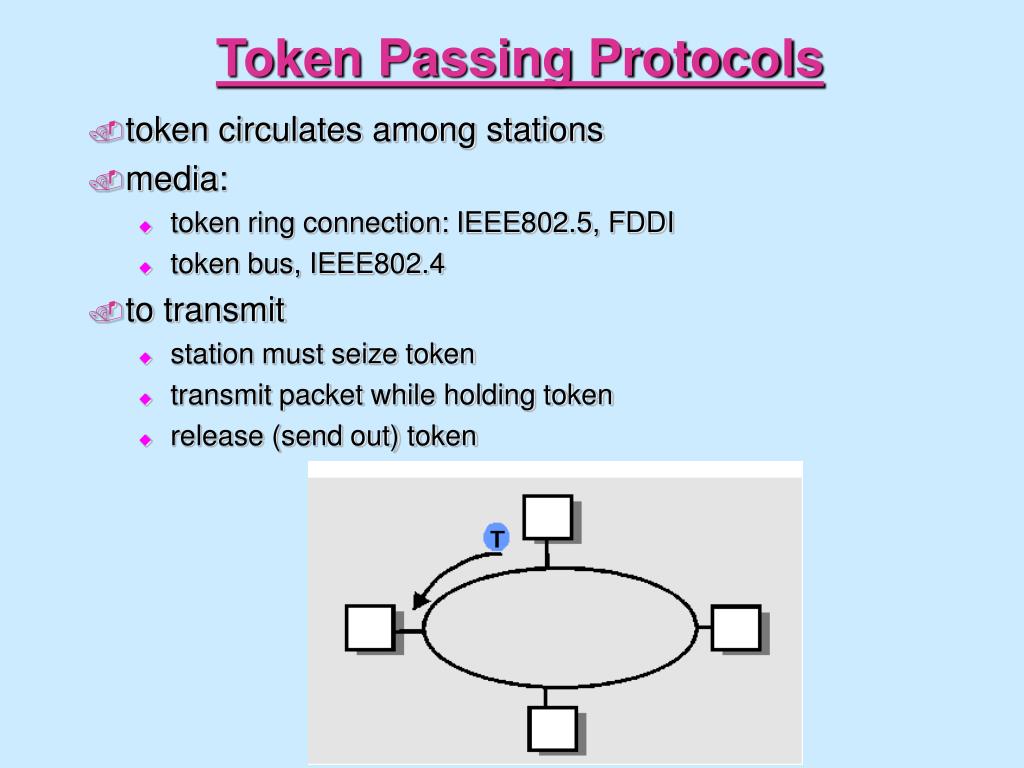 Token Passing Protocols

token circulates among stations

media:

token ring connection: IEEE802.5, FDDI

token bus, IEEE802.4

to transmit

station must seize token

transmit packet while holding token

release (send out) token

T